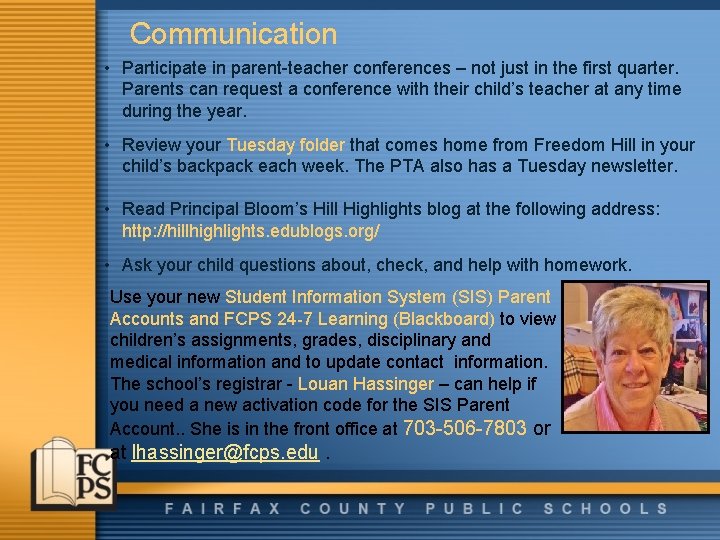 Communication

• Participate in parent-teacher conferences – not just in the first quarter. Parents can request a conference with their child's teacher at any time during the year.

• Review your Tuesday folder that comes home from Freedom Hill in your child's backpack each week. The PTA also has a Tuesday newsletter.

• Read Principal Bloom's Hill Highlights blog at the following address: http://hillhighlights.edublogs.org/

• Ask your child questions about, check, and help with homework.

Use your new Student Information System (SIS) Parent Accounts and FCPS 24-7 Learning (Blackboard) to view children's assignments, grades, disciplinary and medical information and to update contact information. The school's registrar - Louan Hassinger – can help if you need a new activation code for the SIS Parent Account.. She is in the front office at 703-506-7803 or at lhassinger@fcps.edu .

FCPS

FAIRFAX COUNTY PUBLIC SCHOOLS